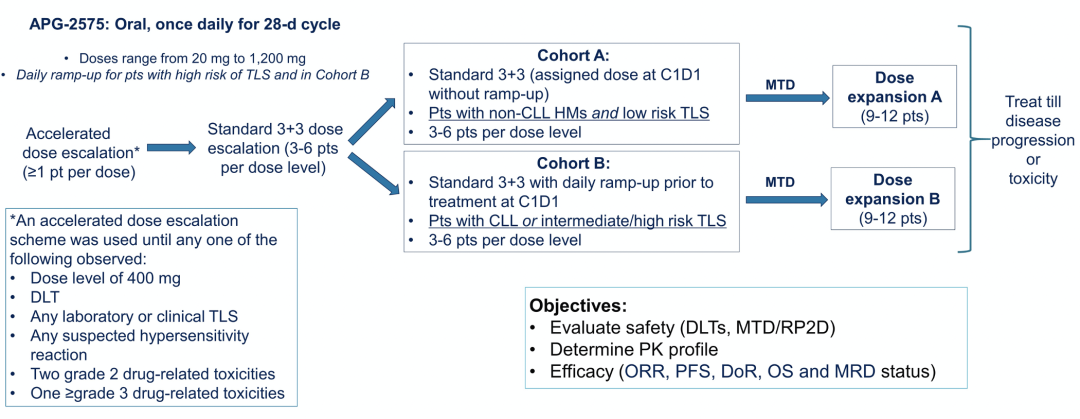 APG-2575: Oral, once daily for 28-d cycle

• Doses range from 20 mg to 1,200 mg
• Daily ramp-up for pts with high risk of TLS and in Cohort B

Accelerated dose escalation* (≥1 pt per dose)

Standard 3+3 dose escalation (3-6 pts per dose level)

Cohort A:
• Standard 3+3 (assigned dose at C1D1 without ramp-up)
• Pts with non-CLL HMs and low risk TLS
• 3-6 pts per dose level

MTD

Dose expansion A
(9-12 pts)

Cohort B:
• Standard 3+3 with daily ramp-up prior to treatment at C1D1
• Pts with CLL or intermediate/high risk TLS
• 3-6 pts per dose level

MTD

Dose expansion B
(9-12 pts)

Treat till disease progression or toxicity

*An accelerated dose escalation scheme was used until any one of the following observed:
• Dose level of 400 mg
• DLT
• Any laboratory or clinical TLS
• Any suspected hypersensitivity reaction
• Two grade 2 drug-related toxicities
• One ≥grade 3 drug-related toxicities

Objectives:
• Evaluate safety (DLTs, MTD/RP2D)
• Determine PK profile
• Efficacy (ORR, PFS, DoR, OS and MRD status)